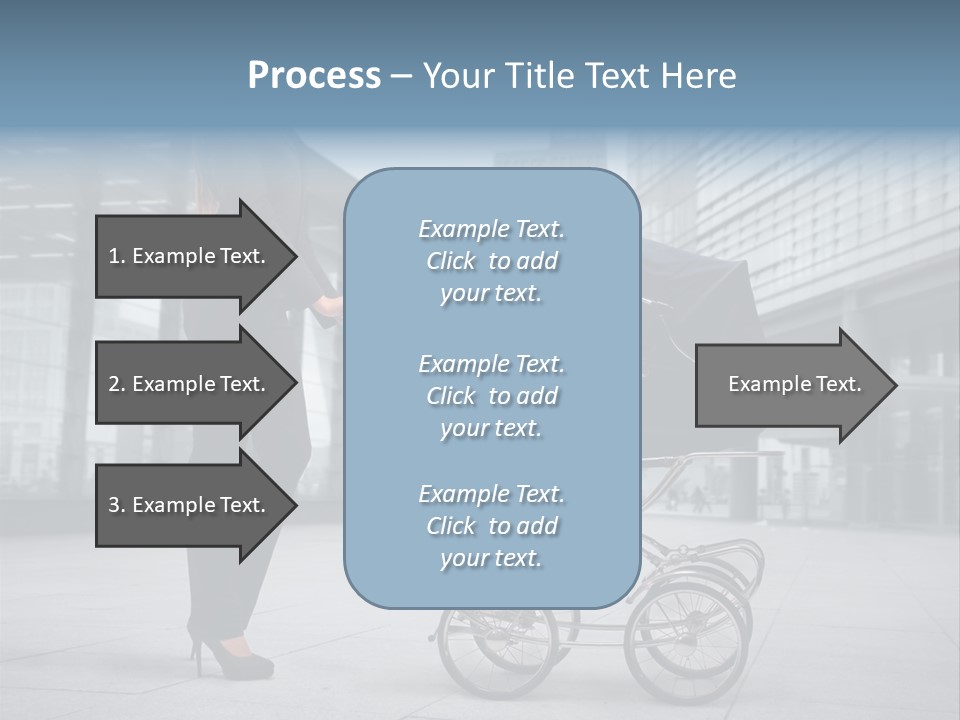 Process – Your Title Text Here

1. Example Text.

2. Example Text.

3. Example Text.

Example Text. Click to add your text.

Example Text. Click to add your text.

Example Text. Click to add your text.

Example Text.